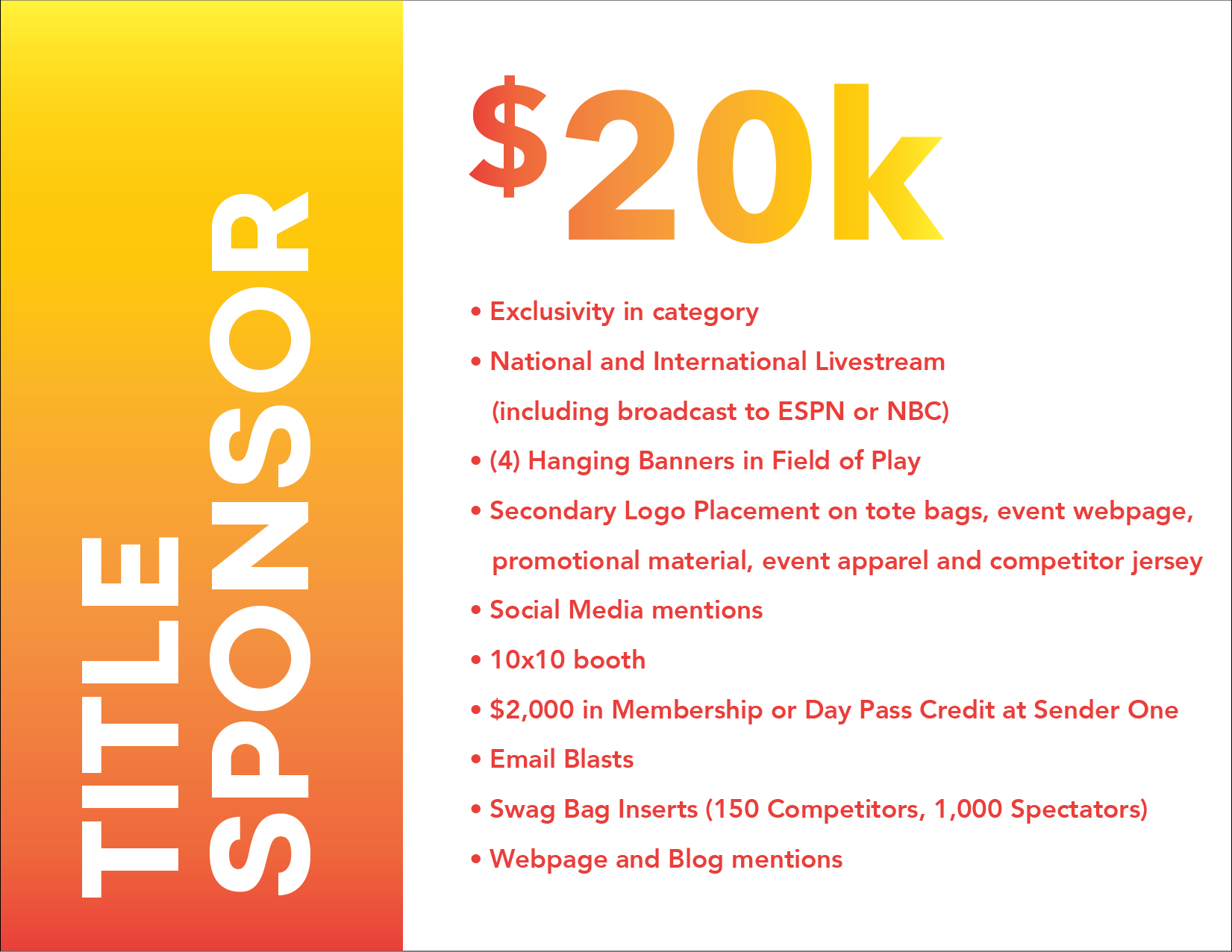 TITLE SPONSOR

\$20k

• Exclusivity in category
• National and International Livestream (including broadcast to ESPN or NBC)
• (4) Hanging Banners in Field of Play
• Secondary Logo Placement on tote bags, event webpage, promotional material, event apparel and competitor jersey
• Social Media mentions
• 10x10 booth
• \$2,000 in Membership or Day Pass Credit at Sender One
• Email Blasts
• Swag Bag Inserts (150 Competitors, 1,000 Spectators)
• Webpage and Blog mentions